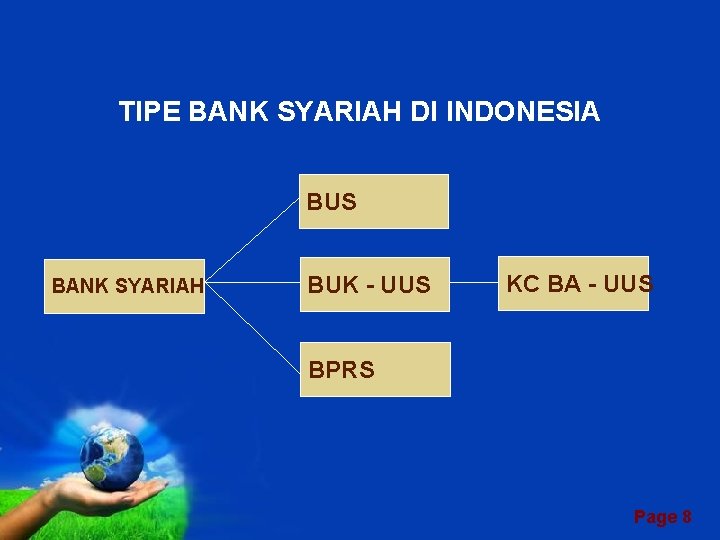 TIPE BANK SYARIAH DI INDONESIA

BANK SYARIAH

BUS

BUK - UUS

KC BA - UUS

BPRS

Page 8